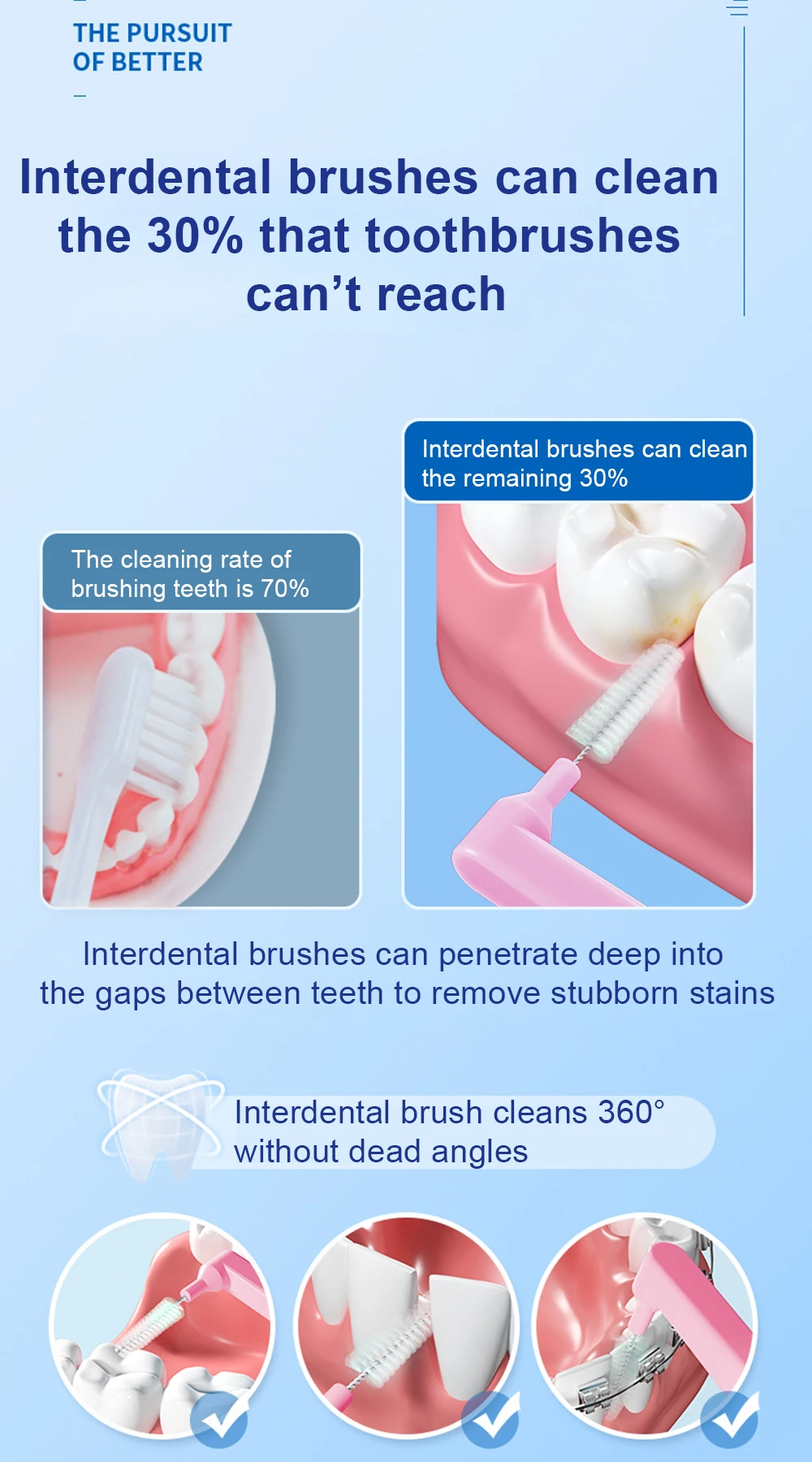 THE PURSUIT OF BETTER

Interdental brushes can clean the 30% that toothbrushes can't reach

The cleaning rate of brushing teeth is 70%

Interdental brushes can clean the remaining 30%

Interdental brushes can penetrate deep into the gaps between teeth to remove stubborn stains

Interdental brush cleans 360° without dead angles